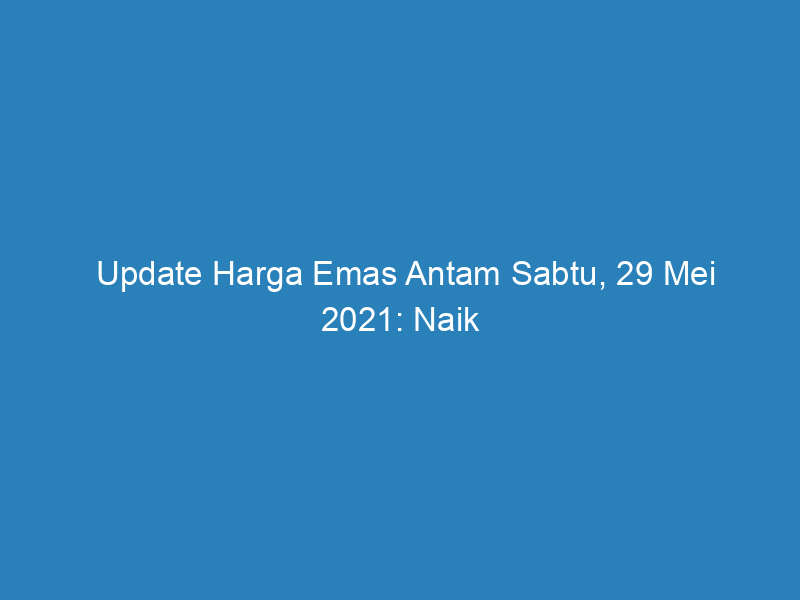 Update Harga Emas Antam Sabtu, 29 Mei 2021: Naik